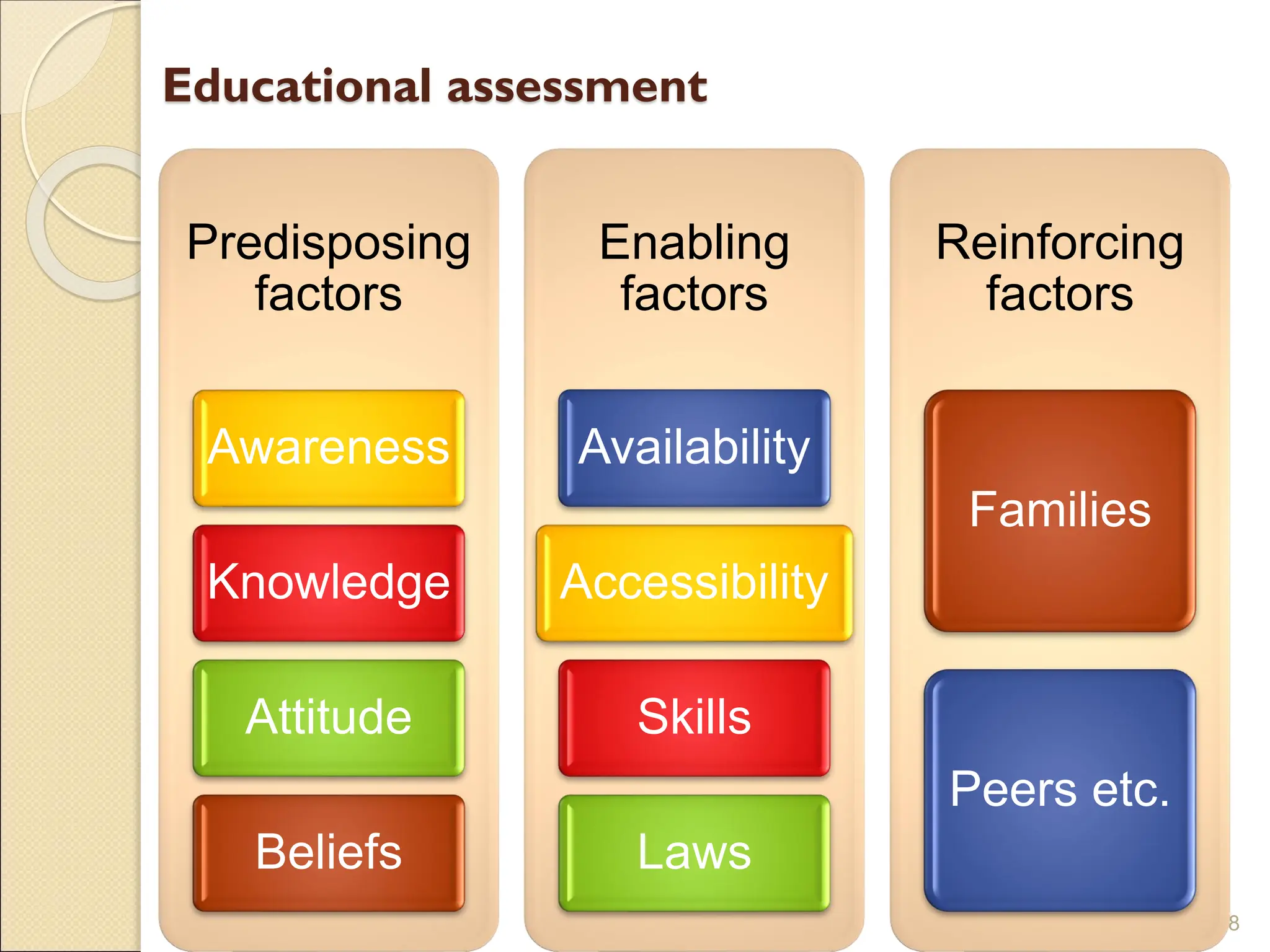 Educational assessment

Predisposing factors

Awareness

Knowledge

Attitude

Beliefs

Enabling factors

Availability

Accessibility

Skills

Laws

Reinforcing factors

Families

Peers etc.

8